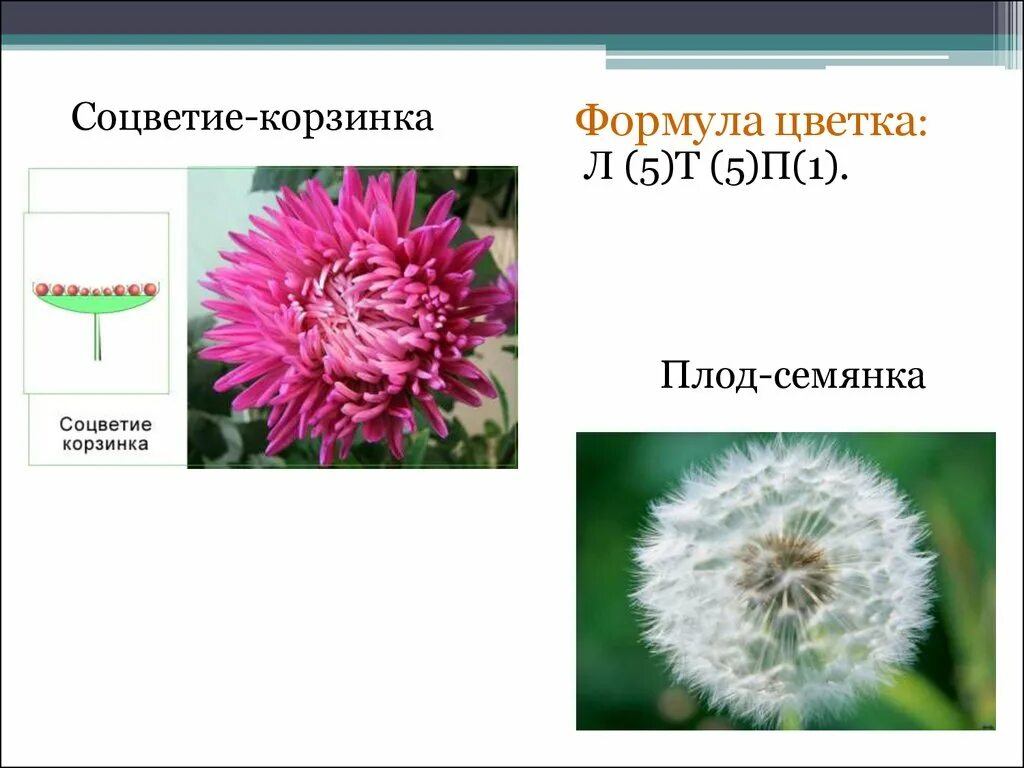 Соцветие-корзинка

Соцветие корзинка

Формула цветка:
Л (5)Т (5)П(1).

Плод-семянка